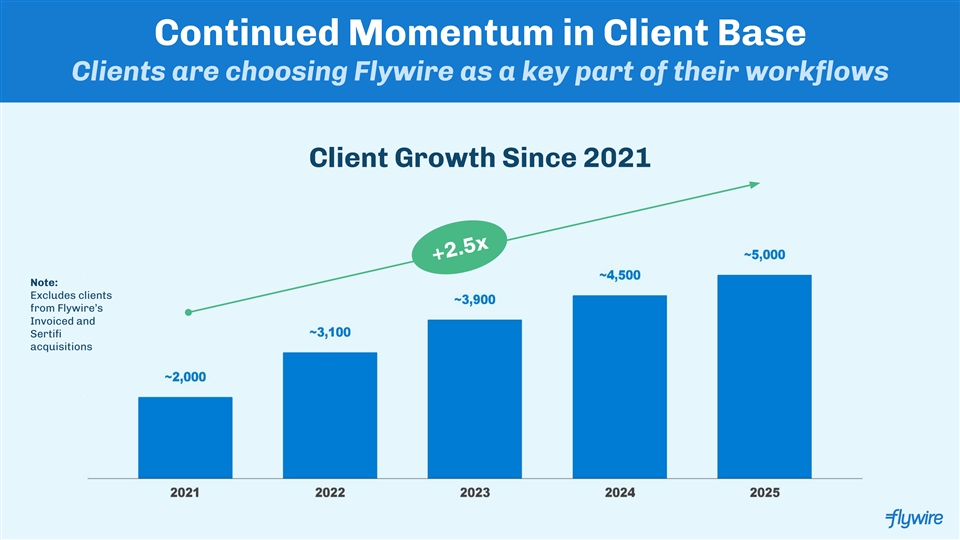 Continued Momentum in Client Base
Clients are choosing Flywire as a key part of their workflows

Client Growth Since 2021

+2.5x

Note: Excludes clients from Flywire's Invoiced and Sertifi acquisitions

~2,000
~3,100
~3,900
~4,500
~5,000

2021
2022
2023
2024
2025

flywire